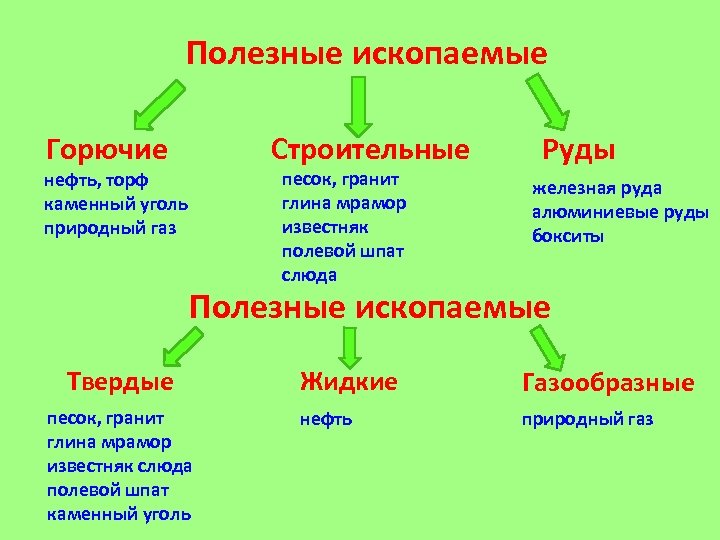 Полезные ископаемые

Горючие
нефть, торф
каменный уголь
природный газ

Строительные
песок, гранит
глина мрамор
известняк
полевой шпат
слюда

Руды
железная руда
алюминиевые руды
бокситы

Полезные ископаемые

Твердые
песок, гранит
глина мрамор
известняк слюда
полевой шпат
каменный уголь

Жидкие
нефть

Газообразные
природный газ